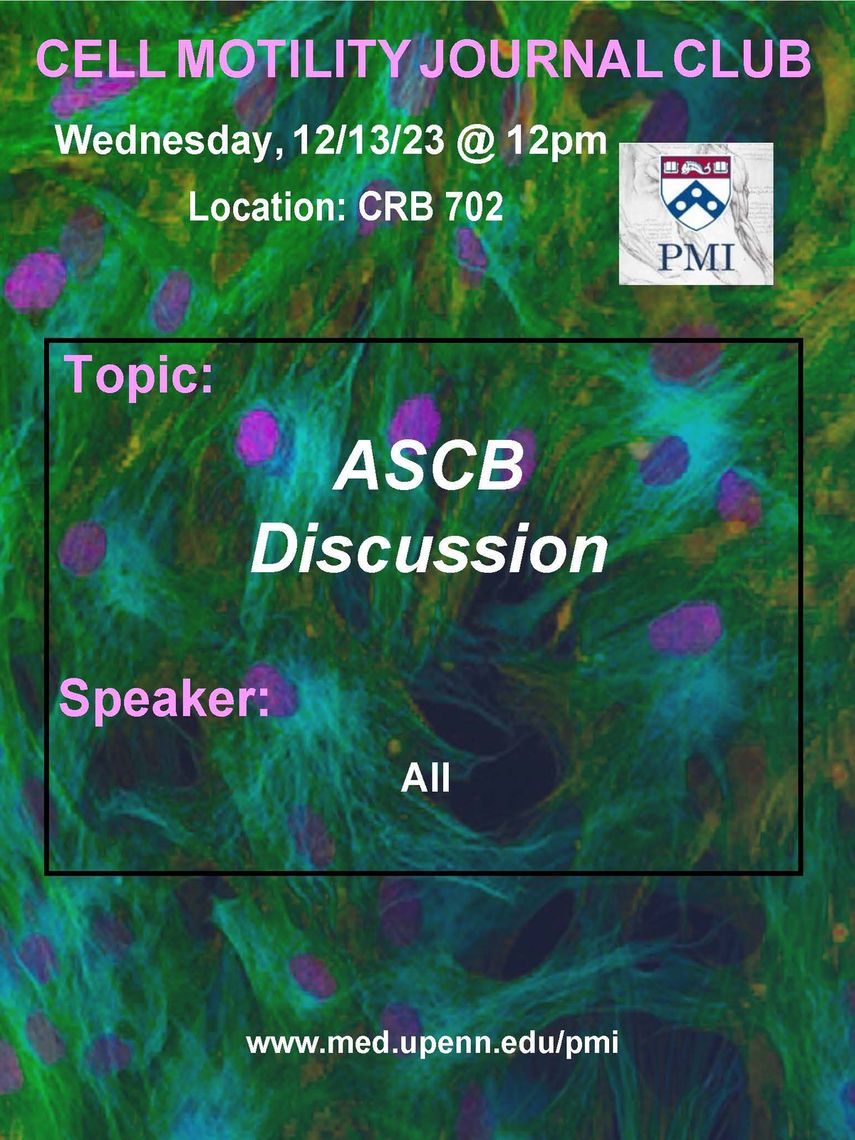 CELL MOTILITY JOURNAL CLUB

Wednesday, 12/13/23 @ 12pm

Location: CRB 702

PMI

Topic:

ASCB Discussion

Speaker:

All

www.med.upenn.edu/pmi